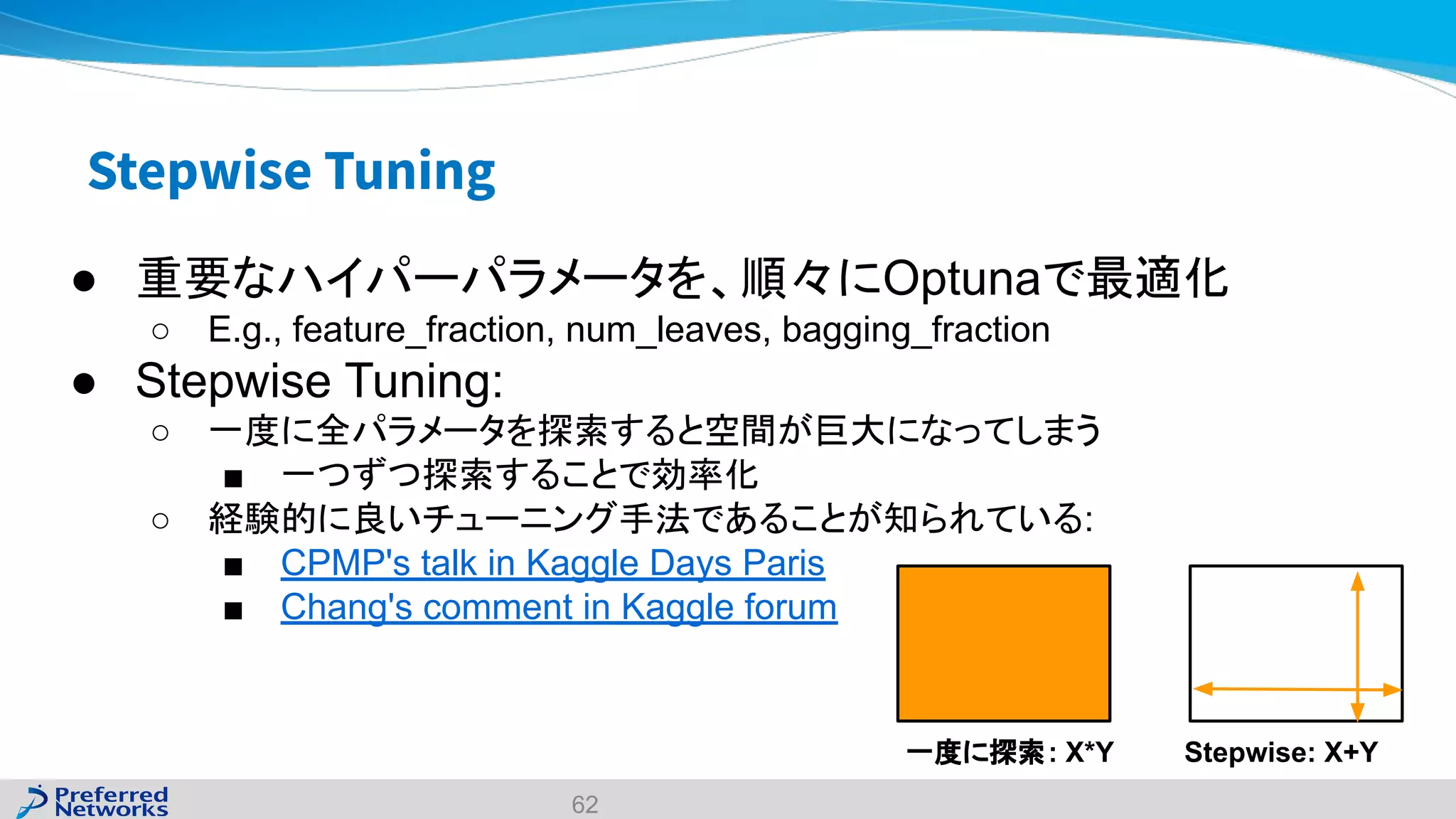 Stepwise Tuning

● 重要なハイパーパラメータを、順々にOptunaで最適化
  ○ E.g., feature_fraction, num_leaves, bagging_fraction
● Stepwise Tuning:
  ○ 一度に全パラメータを探索すると空間が巨大になってしまう
    ■ 一つずつ探索することで効率化
  ○ 経験的に良いチューニング手法であることが知られている:
    ■ CPMP's talk in Kaggle Days Paris
    ■ Chang's comment in Kaggle forum

一度に探索: X*Y

Stepwise: X+Y

Preferred Networks

62